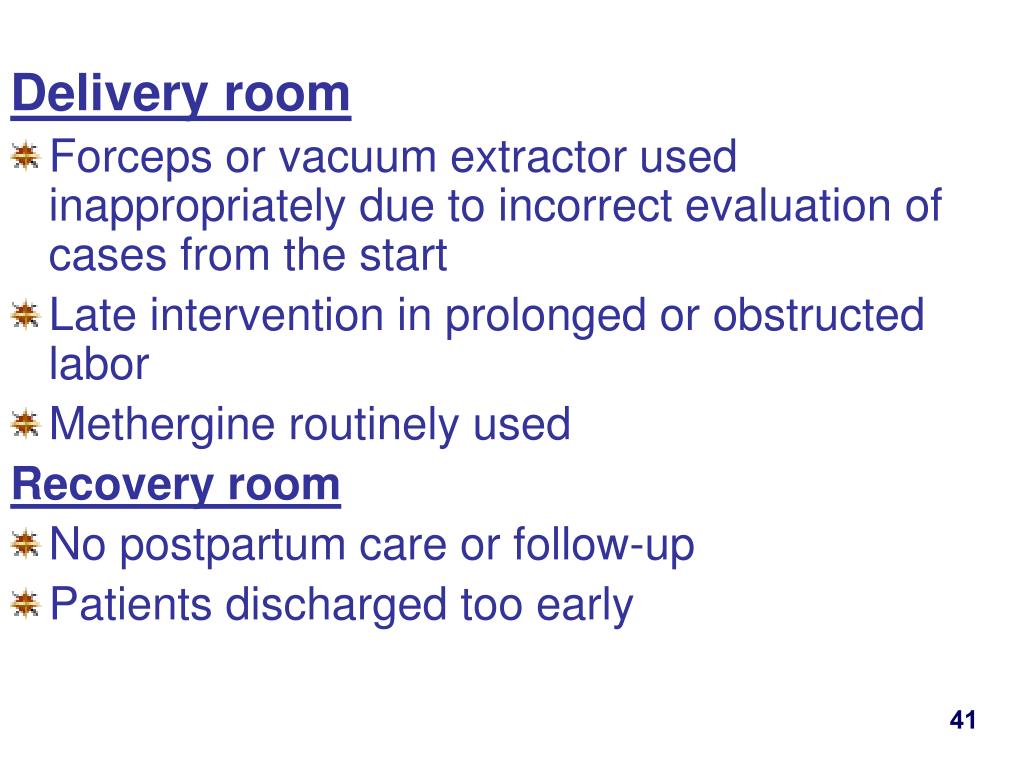 Delivery room

Forceps or vacuum extractor used inappropriately due to incorrect evaluation of cases from the start

Late intervention in prolonged or obstructed labor

Methergine routinely used

Recovery room

No postpartum care or follow-up

Patients discharged too early

41